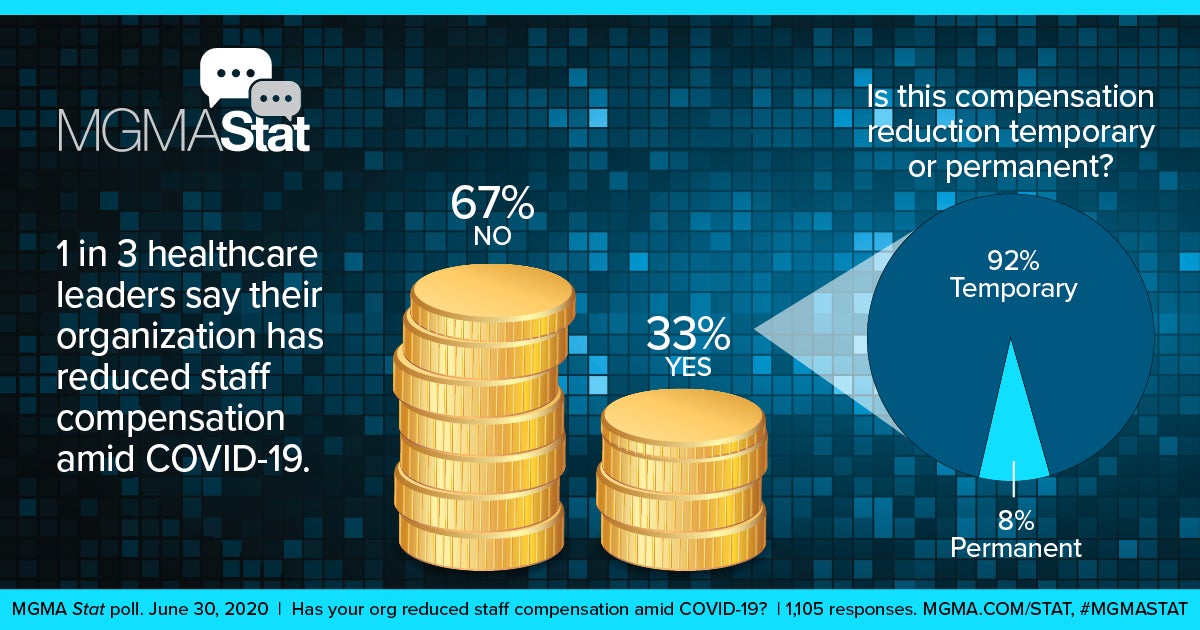 MGMAStat

1 in 3 healthcare leaders say their organization has reduced staff compensation amid COVID-19.

67%
NO

33%
YES

Is this compensation reduction temporary or permanent?

92%
Temporary

8%
Permanent

MGMA Stat poll. June 30, 2020 | Has your org reduced staff compensation amid COVID-19? | 1,105 responses. MGMA.COM/STAT, #MGMASTAT